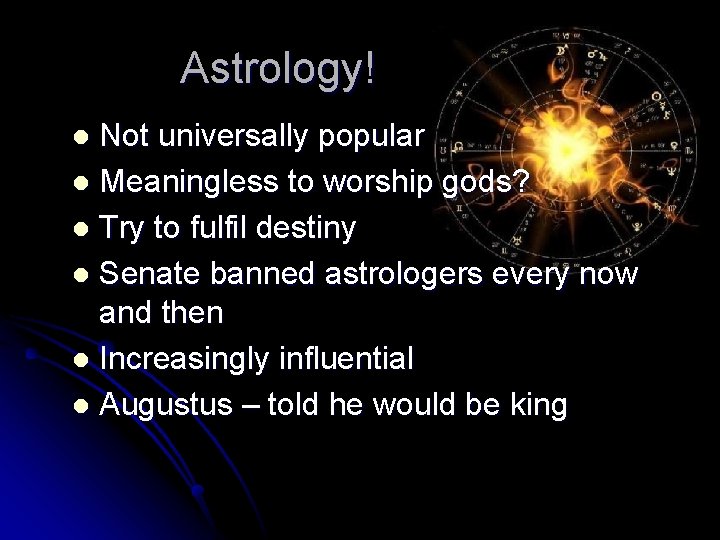 Astrology!

- Not universally popular
- Meaningless to worship gods?
- Try to fulfil destiny
- Senate banned astrologers every now and then
- Increasingly influential
- Augustus – told he would be king